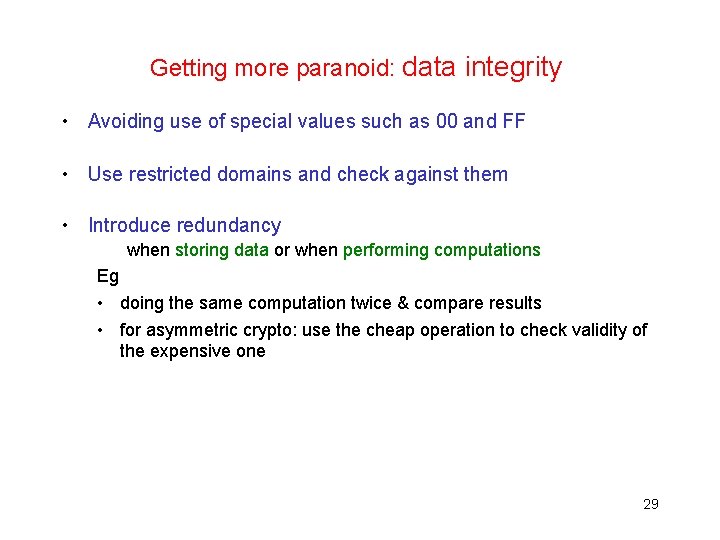 Getting more paranoid: data integrity

• Avoiding use of special values such as 00 and FF

• Use restricted domains and check against them

• Introduce redundancy
when storing data or when performing computations

Eg

• doing the same computation twice & compare results

• for asymmetric crypto: use the cheap operation to check validity of the expensive one

29